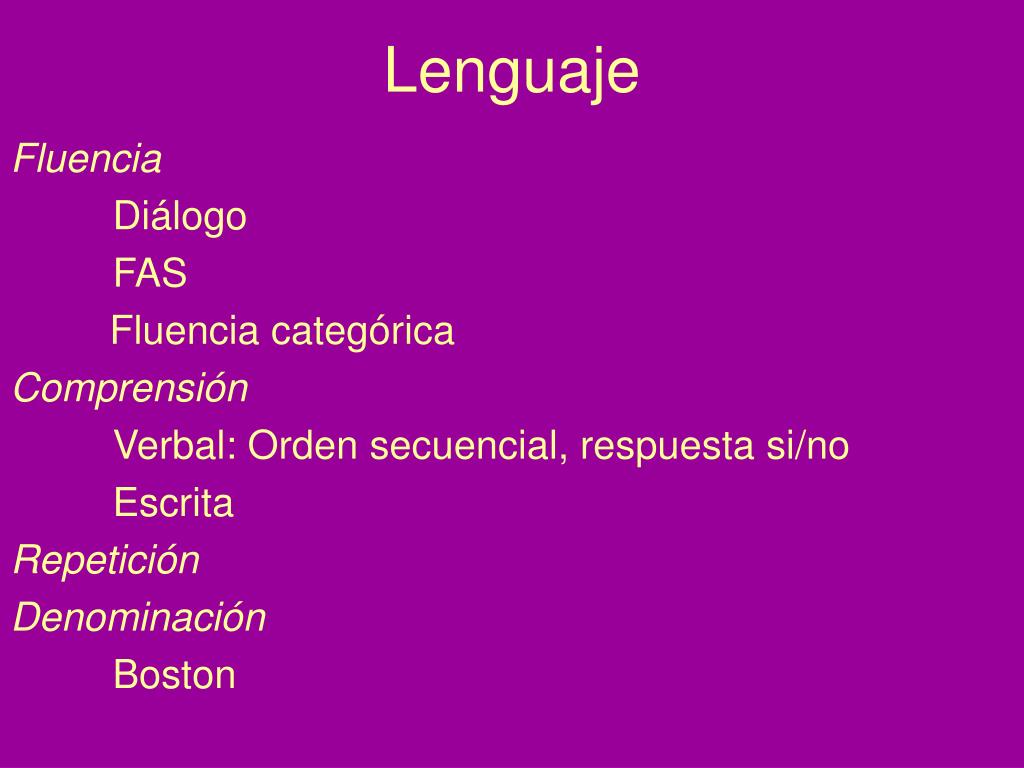 Lenguaje

Fluencia

Diálogo

FAS

Fluencia categórica

Comprensión

Verbal: Orden secuencial, respuesta si/no

Escrita

Repetición

Denominación

Boston